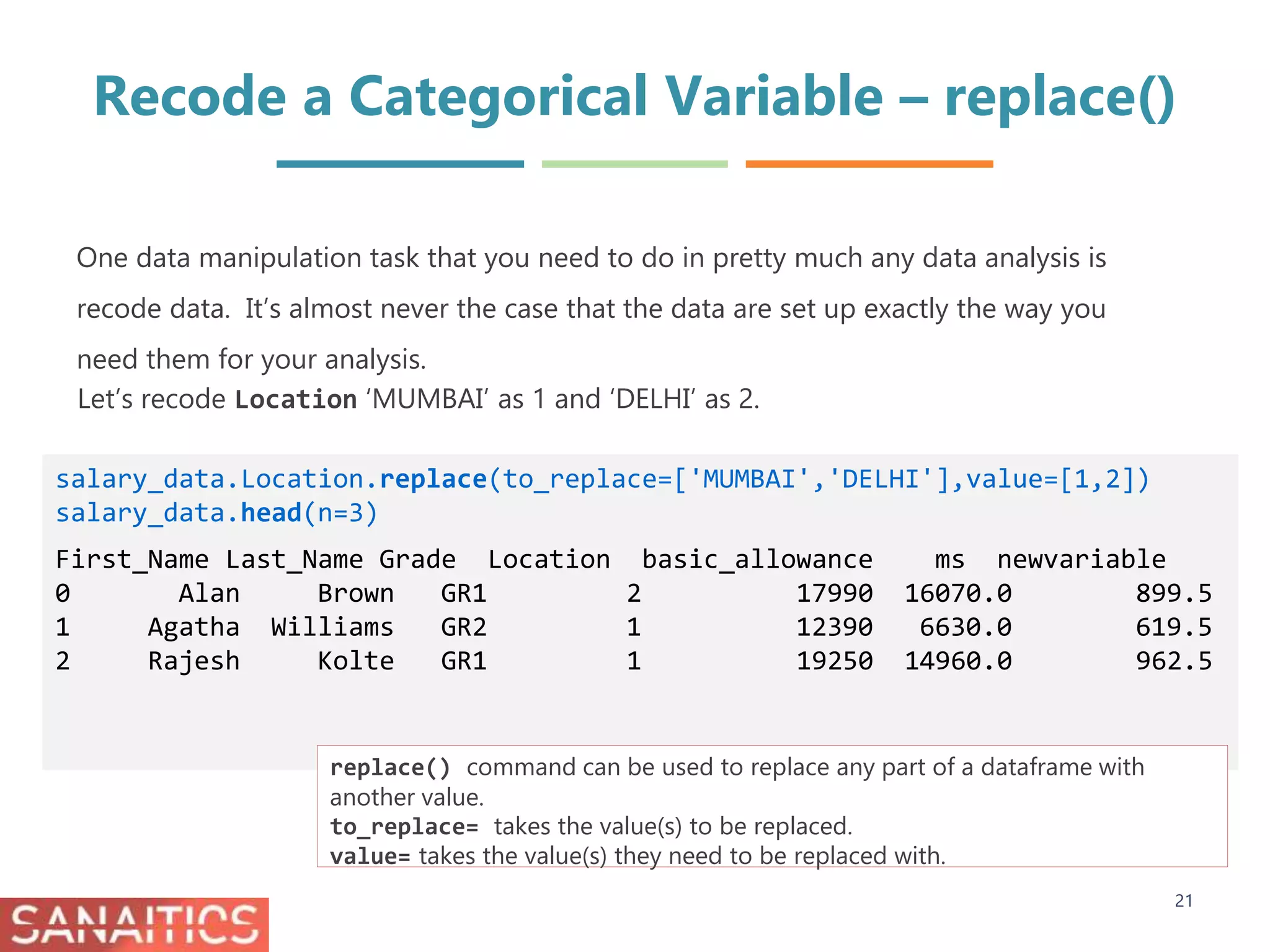 Recode a Categorical Variable – replace()

One data manipulation task that you need to do in pretty much any data analysis is recode data. It's almost never the case that the data are set up exactly the way you need them for your analysis.
Let's recode Location 'MUMBAI' as 1 and 'DELHI' as 2.

salary_data.Location.replace(to_replace=['MUMBAI','DELHI'],value=[1,2])
salary_data.head(n=3)

| | First_Name | Last_Name | Grade | Location | basic_allowance | ms | newvariable |
|---|---|---|---|---|---|---|---|
| 0 | Alan | Brown | GR1 | 2 | 17990 | 16070.0 | 899.5 |
| 1 | Agatha | Williams | GR2 | 1 | 12390 | 6630.0 | 619.5 |
| 2 | Rajesh | Kolte | GR1 | 1 | 19250 | 14960.0 | 962.5 |

replace() command can be used to replace any part of a dataframe with another value.
to_replace= takes the value(s) to be replaced.
value= takes the value(s) they need to be replaced with.

21

SANAITICS